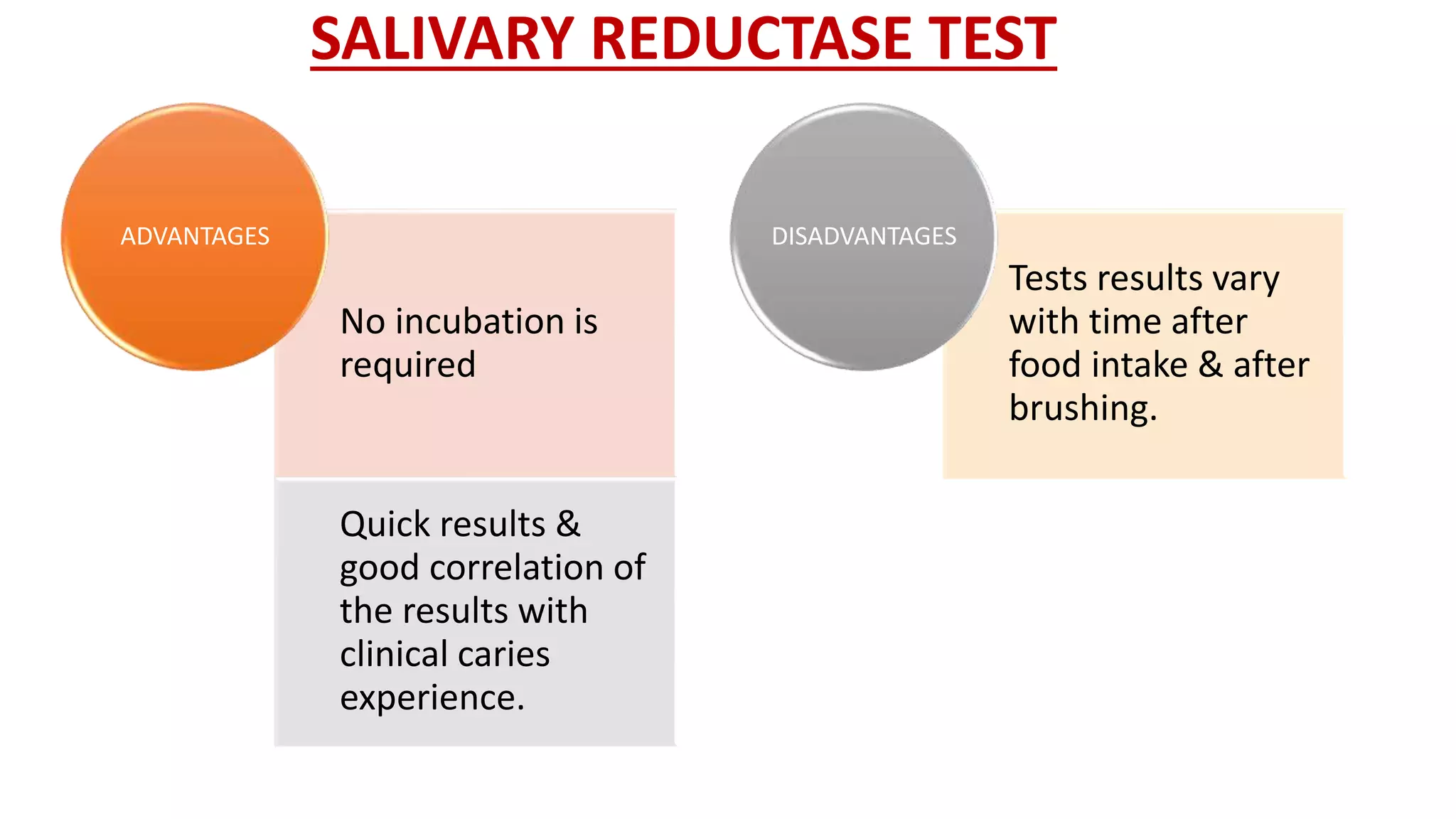 SALIVARY REDUCTASE TEST

ADVANTAGES

No incubation is required

Quick results & good correlation of the results with clinical caries experience.

DISADVANTAGES

Tests results vary with time after food intake & after brushing.